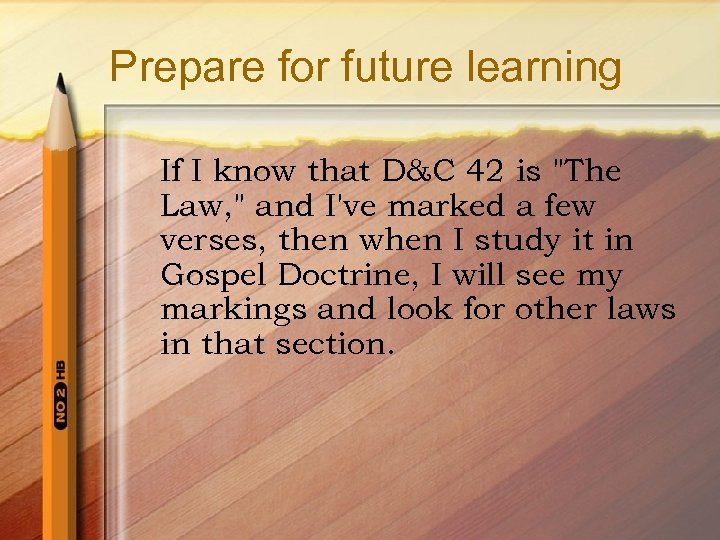 Prepare for future learning

If I know that D&C 42 is "The Law," and I've marked a few verses, then when I study it in Gospel Doctrine, I will see my markings and look for other laws in that section.

NO 2 HB